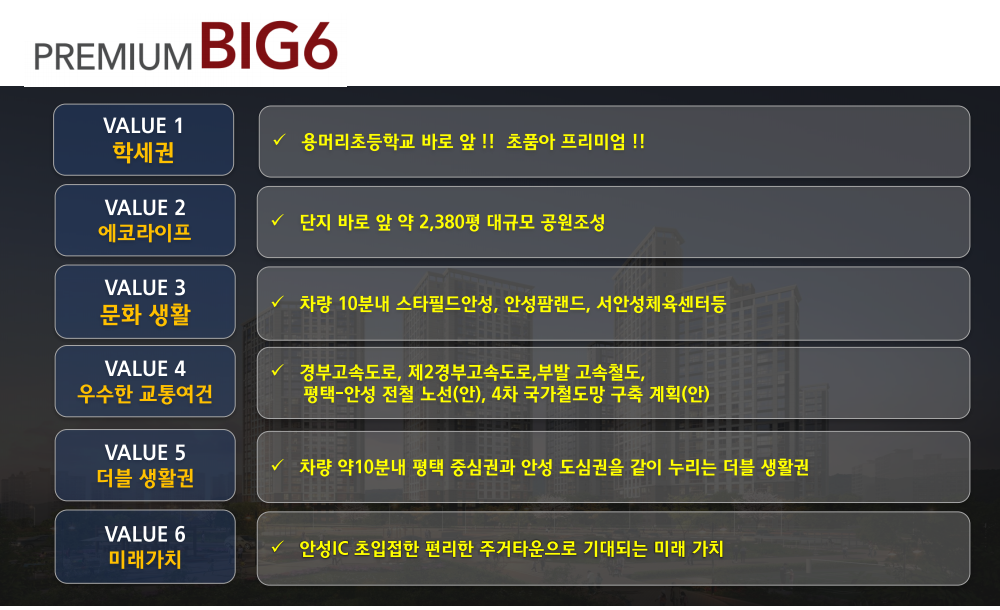 PREMIUM BIG6

VALUE 1
학세권

✓ 용머리초등학교 바로 앞 !! 초품아 프리미엄 !!

VALUE 2
에코라이프

✓ 단지 바로 앞 약 2,380평 대규모 공원조성

VALUE 3
문화 생활

✓ 차량 10분내 스타필드안성, 안성팜랜드, 서안성체육센터등

VALUE 4
우수한 교통여건

✓ 경부고속도로, 제2경부고속도로,부발 고속철도, 평택-안성 전철 노선(안), 4차 국가철도망 구축 계획(안)

VALUE 5
더블 생활권

✓ 차량 약10분내 평택 중심권과 안성 도심권을 같이 누리는 더블 생활권

VALUE 6
미래가치

✓ 안성IC 초입접한 편리한 주거타운으로 기대되는 미래 가치